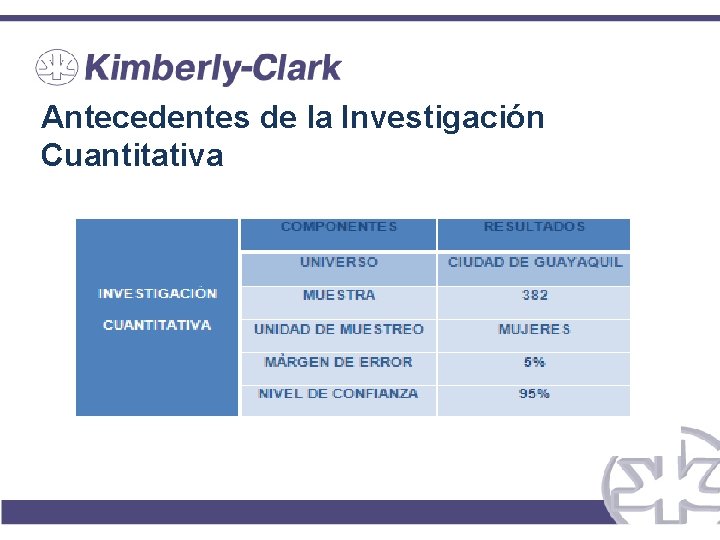 Kimberly-Clark

Antecedentes de la Investigación Cuantitativa

| | COMPONENTES | RESULTADOS |
|---|---|---|
| INVESTIGACIÓN CUANTITATIVA | UNIVERSO | CIUDAD DE GUAYAQUIL |
| | MUESTRA | 382 |
| | UNIDAD DE MUESTREO | MUJERES |
| | MÀRGEN DE ERROR | 5% |
| | NIVEL DE CONFIANZA | 95% |